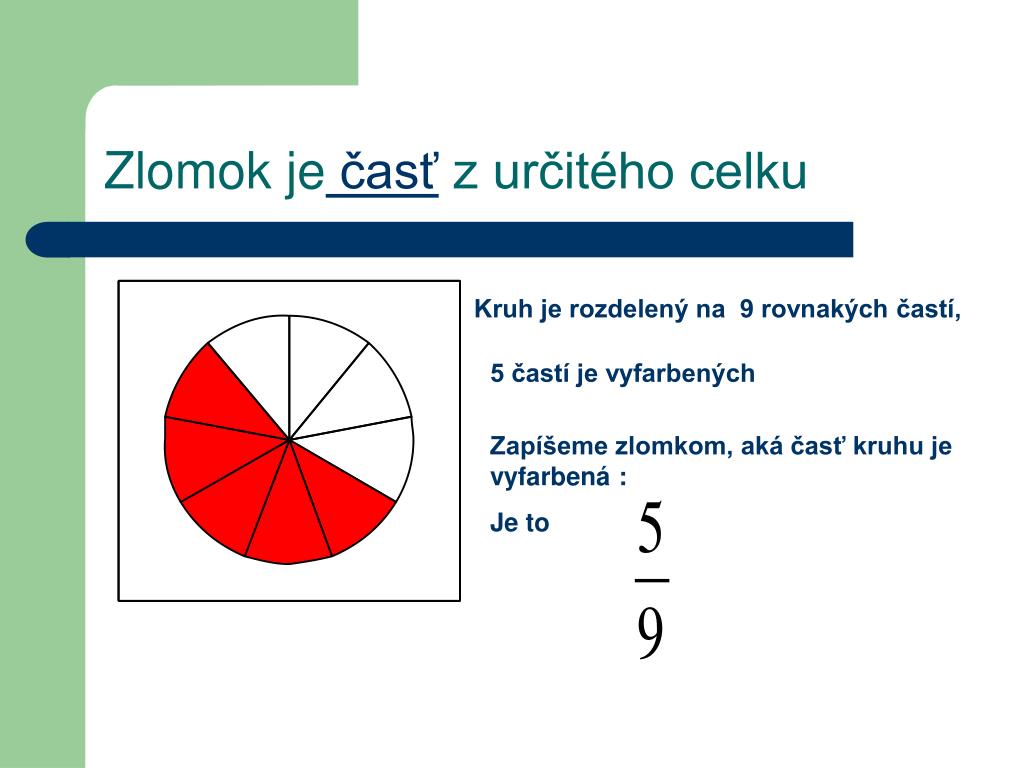 Zlomok je časť z určitého celku

Kruh je rozdelený na 9 rovnakých častí,

5 častí je vyfarbených

Zapíšeme zlomkom, aká časť kruhu je vyfarbená :

Je to $\frac{5}{9}$